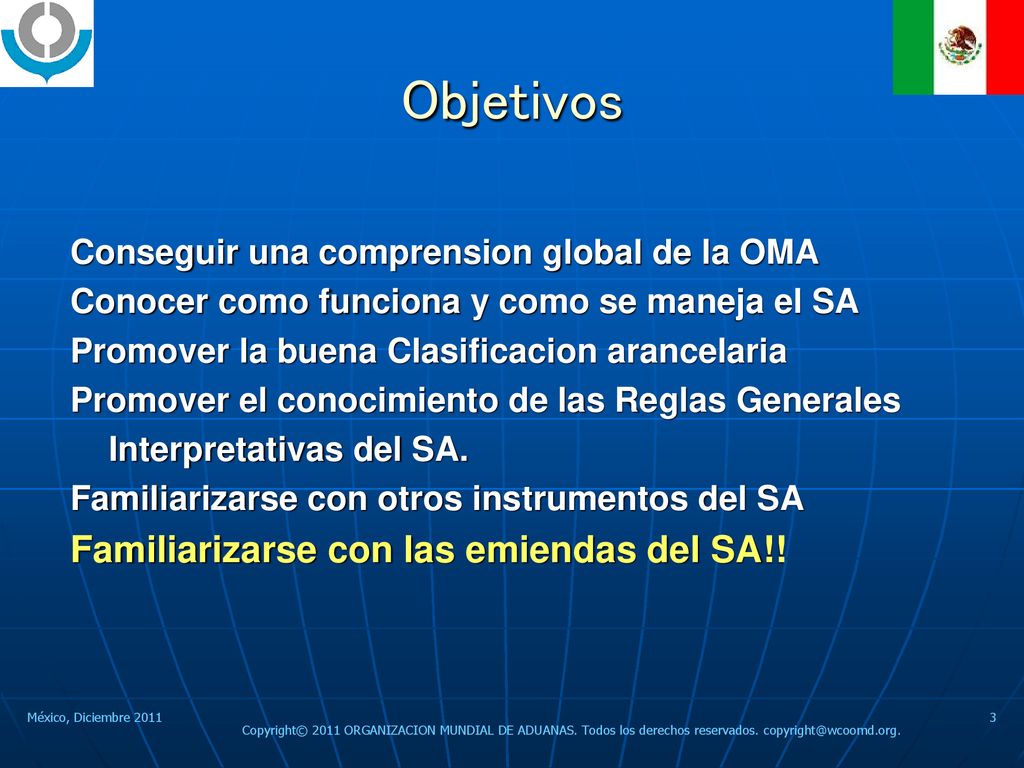 Objetivos

Conseguir una comprension global de la OMA
Conocer como funciona y como se maneja el SA
Promover la buena Clasificacion arancelaria
Promover el conocimiento de las Reglas Generales Interpretativas del SA.
Familiarizarse con otros instrumentos del SA
Familiarizarse con las emiendas del SA!!

México, Diciembre 2011

Copyright© 2011 ORGANIZACION MUNDIAL DE ADUANAS. Todos los derechos reservados. copyright@wcoomd.org.

3